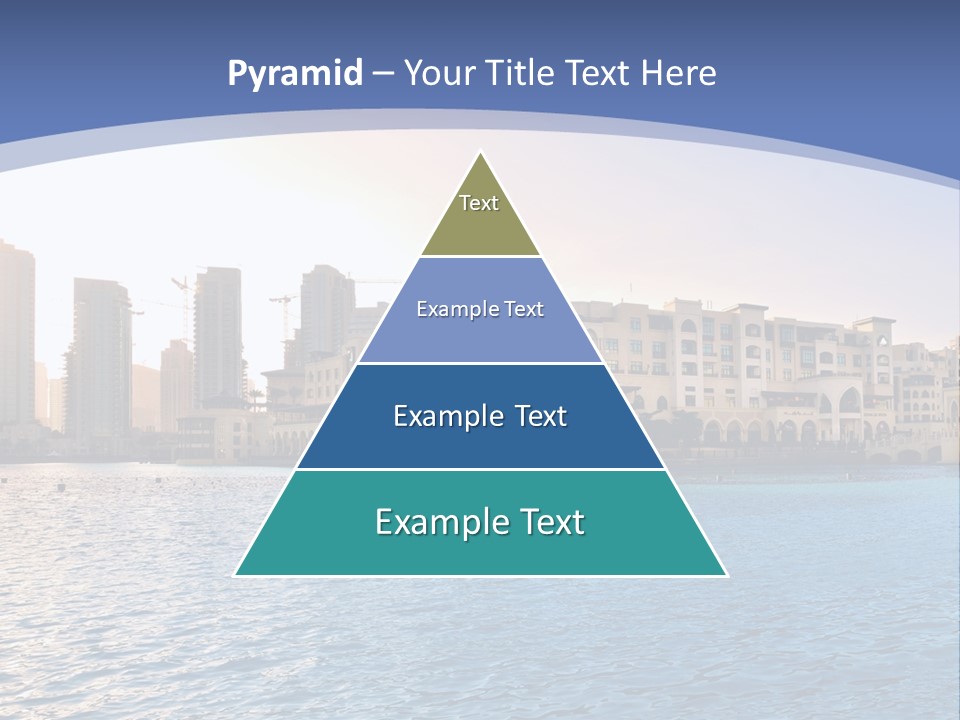 Pyramid – Your Title Text Here

Text

Example Text

Example Text

Example Text